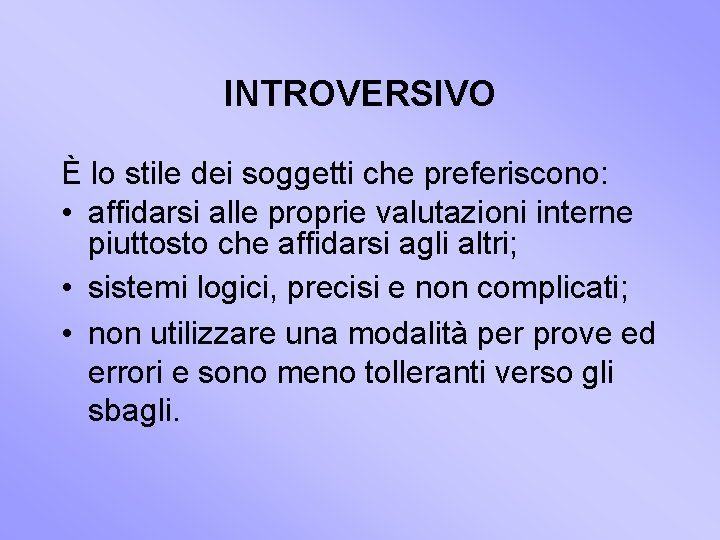 INTROVERSIVO

È lo stile dei soggetti che preferiscono:

• affidarsi alle proprie valutazioni interne piuttosto che affidarsi agli altri;
• sistemi logici, precisi e non complicati;
• non utilizzare una modalità per prove ed errori e sono meno tolleranti verso gli sbagli.